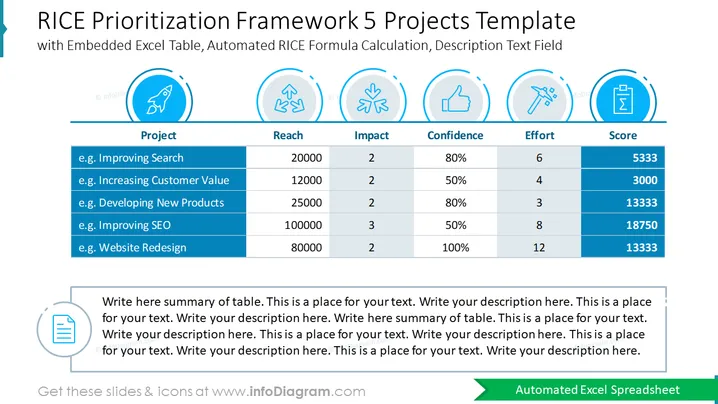 RICE Prioritization Framework 5 Projects Template
with Embedded Excel Table, Automated RICE Formula Calculation, Description Text Field

| Project | Reach | Impact | Confidence | Effort | Score |
|---|---|---|---|---|---|
| e.g. Improving Search | 20000 | 2 | 80% | 6 | 5333 |
| e.g. Increasing Customer Value | 12000 | 2 | 50% | 4 | 3000 |
| e.g. Developing New Products | 25000 | 2 | 80% | 3 | 13333 |
| e.g. Improving SEO | 100000 | 3 | 50% | 8 | 18750 |
| e.g. Website Redesign | 80000 | 2 | 100% | 12 | 13333 |

Write here summary of table. This is a place for your text. Write your description here. This is a place for your text. Write your description here. Write here summary of table. This is a place for your text. Write your description here. This is a place for your text. Write your description here. This is a place for your text. Write your description here. This is a place for your text. Write your description here.

Get these slides & icons at www.infoDiagram.com

Automated Excel Spreadsheet